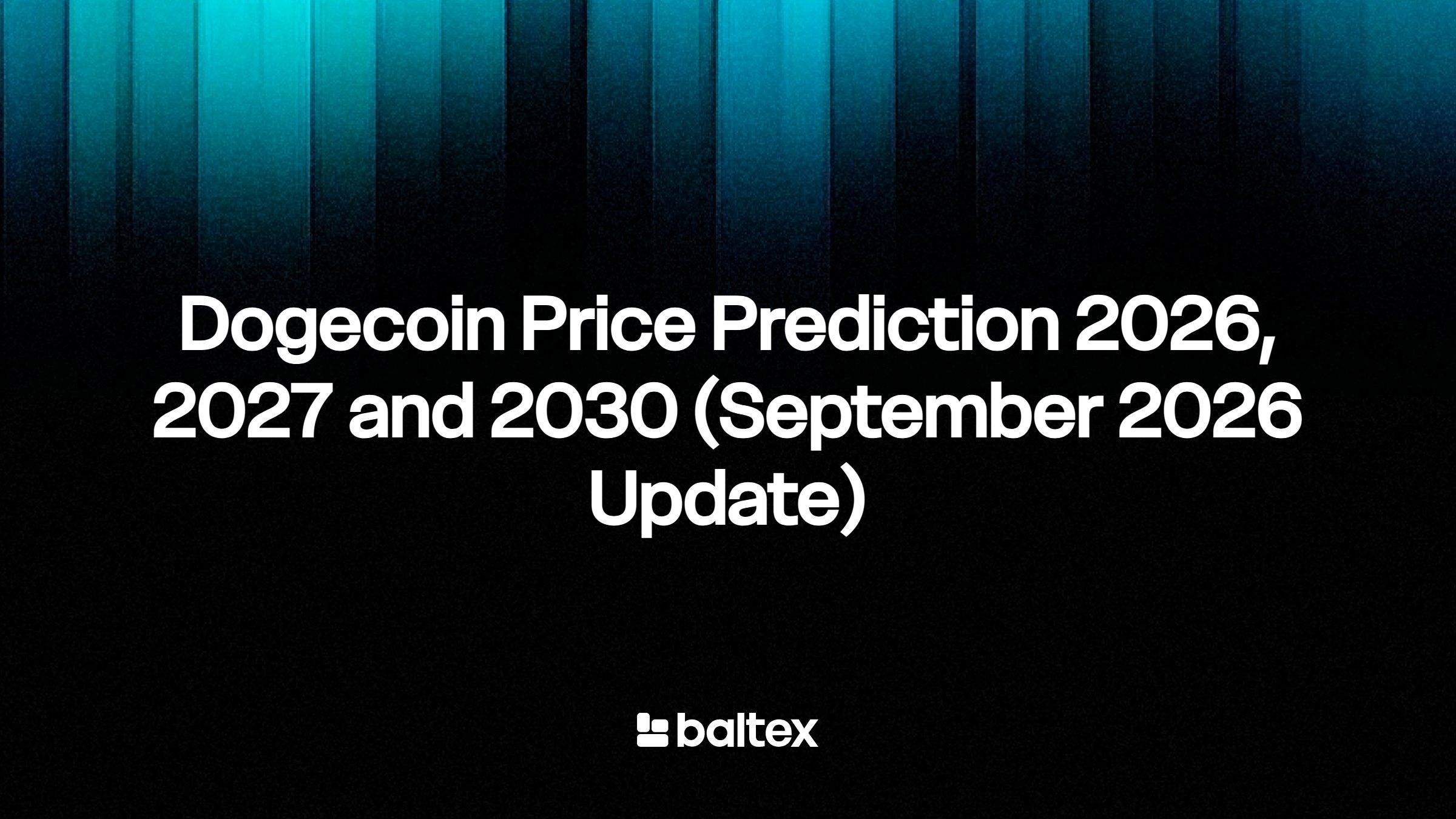 Dogecoin Price Prediction 2026, 2027 and 2030 (September 2026 Update)

baltex